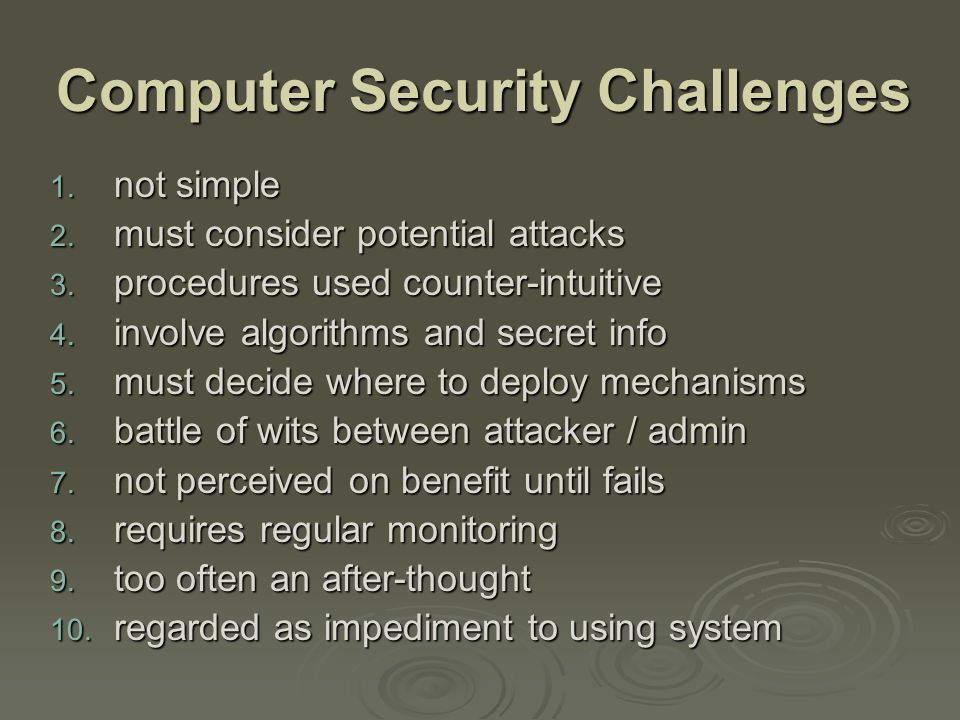 Computer Security Challenges

1. not simple
2. must consider potential attacks
3. procedures used counter-intuitive
4. involve algorithms and secret info
5. must decide where to deploy mechanisms
6. battle of wits between attacker / admin
7. not perceived on benefit until fails
8. requires regular monitoring
9. too often an after-thought
10. regarded as impediment to using system